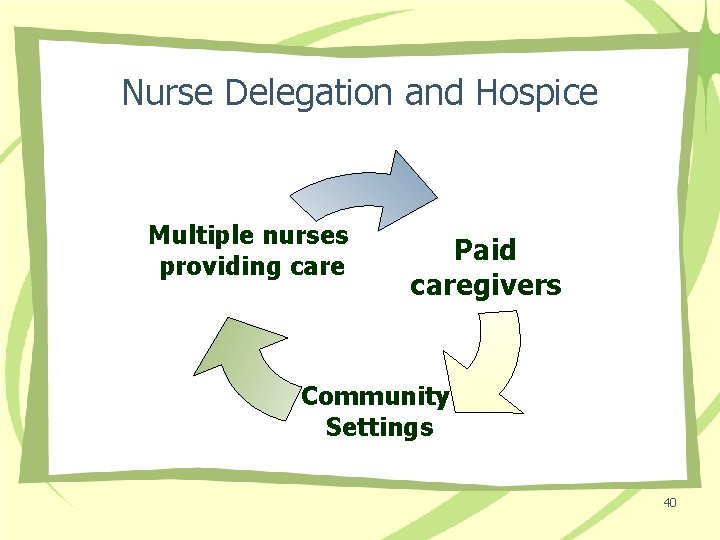 Nurse Delegation and Hospice

Multiple nurses providing care

Paid caregivers

Community Settings

40